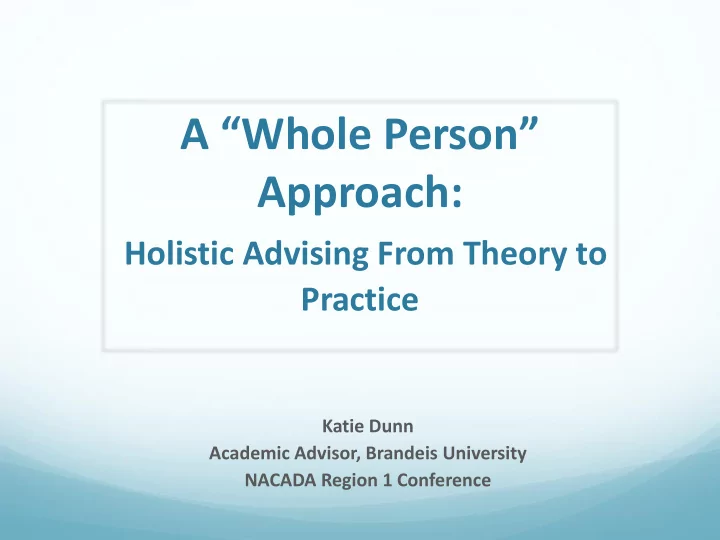 A “Whole Person” Approach:

Holistic Advising From Theory to Practice

Katie Dunn
Academic Advisor, Brandeis University
NACADA Region 1 Conference